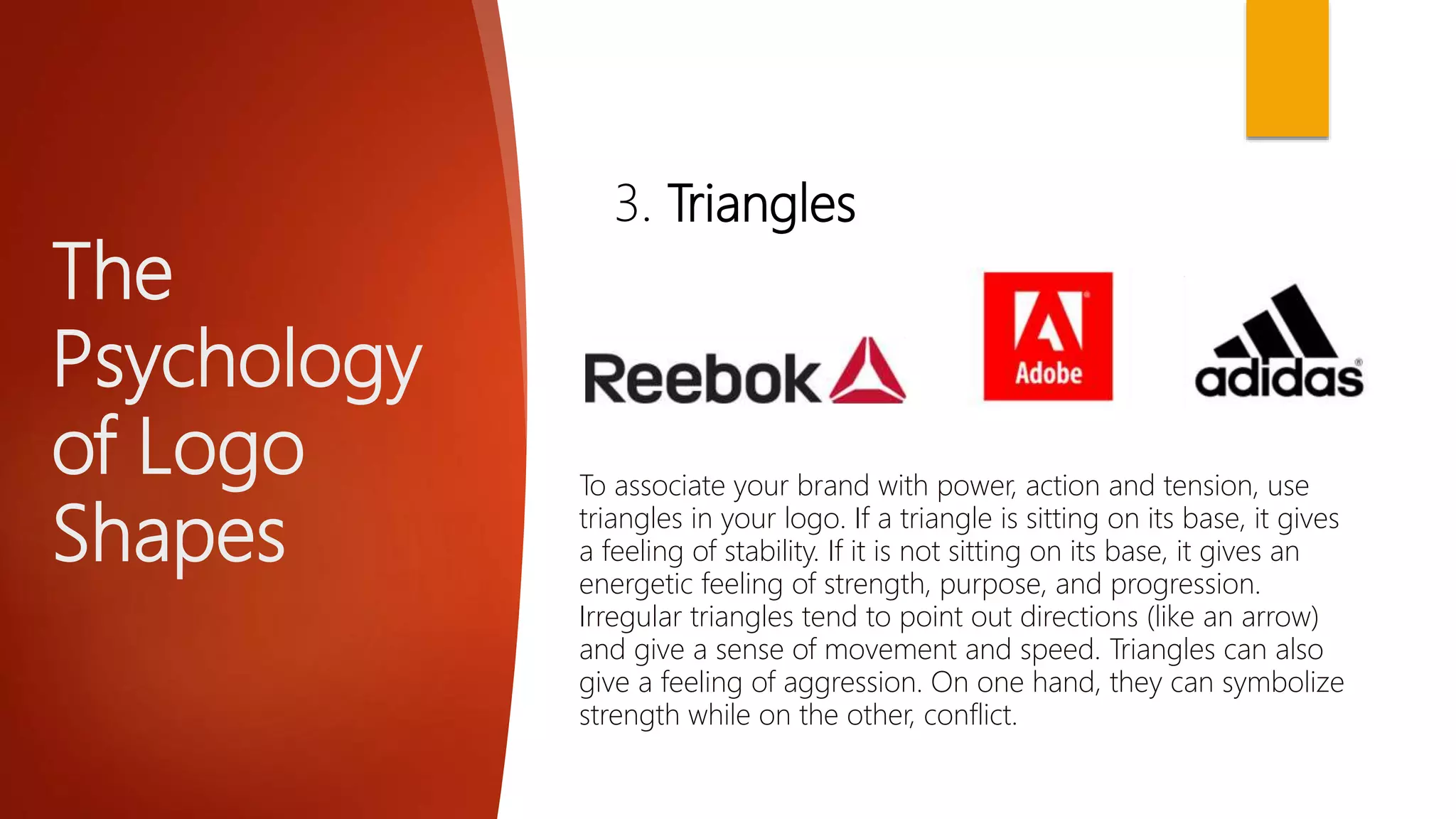 The Psychology of Logo Shapes

3. Triangles

Reebok

Adobe

adidas

To associate your brand with power, action and tension, use triangles in your logo. If a triangle is sitting on its base, it gives a feeling of stability. If it is not sitting on its base, it gives an energetic feeling of strength, purpose, and progression. Irregular triangles tend to point out directions (like an arrow) and give a sense of movement and speed. Triangles can also give a feeling of aggression. On one hand, they can symbolize strength while on the other, conflict.